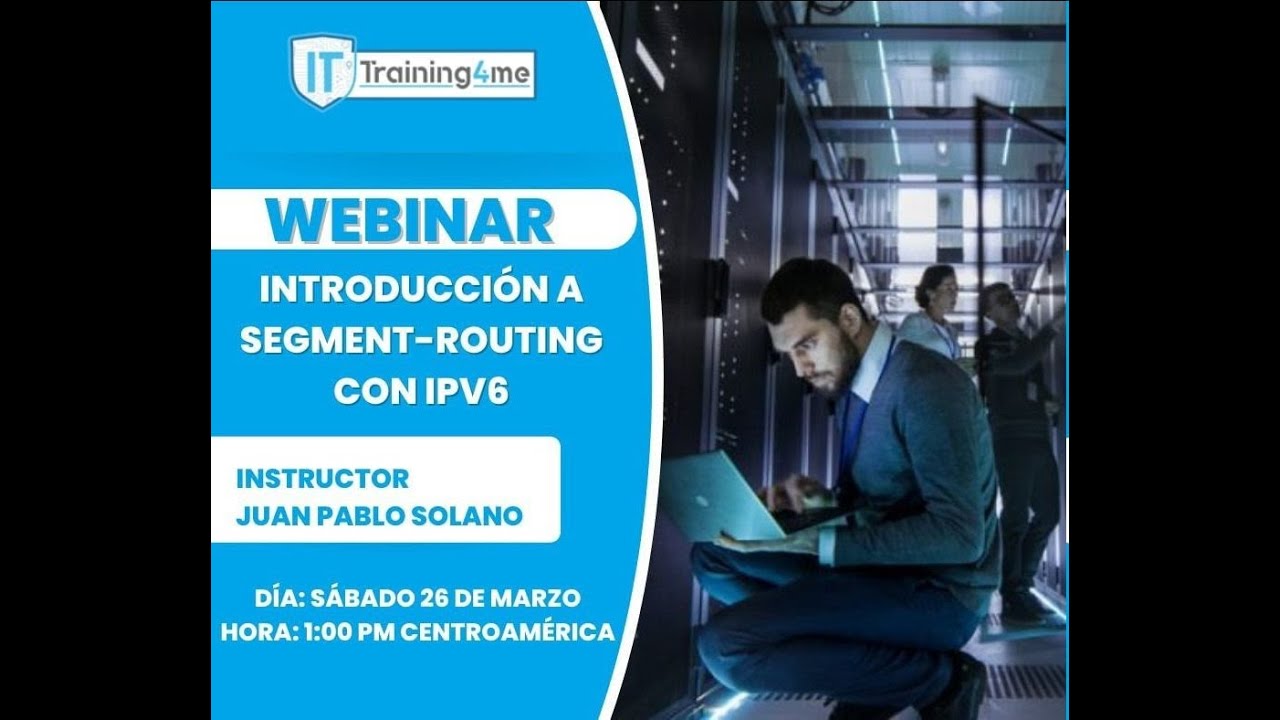 IT Training4me

WEBINAR

INTRODUCCIÓN A SEGMENT-ROUTING CON IPV6

INSTRUCTOR
JUAN PABLO SOLANO

DÍA: SÁBADO 26 DE MARZO
HORA: 1:00 PM CENTROAMÉRICA